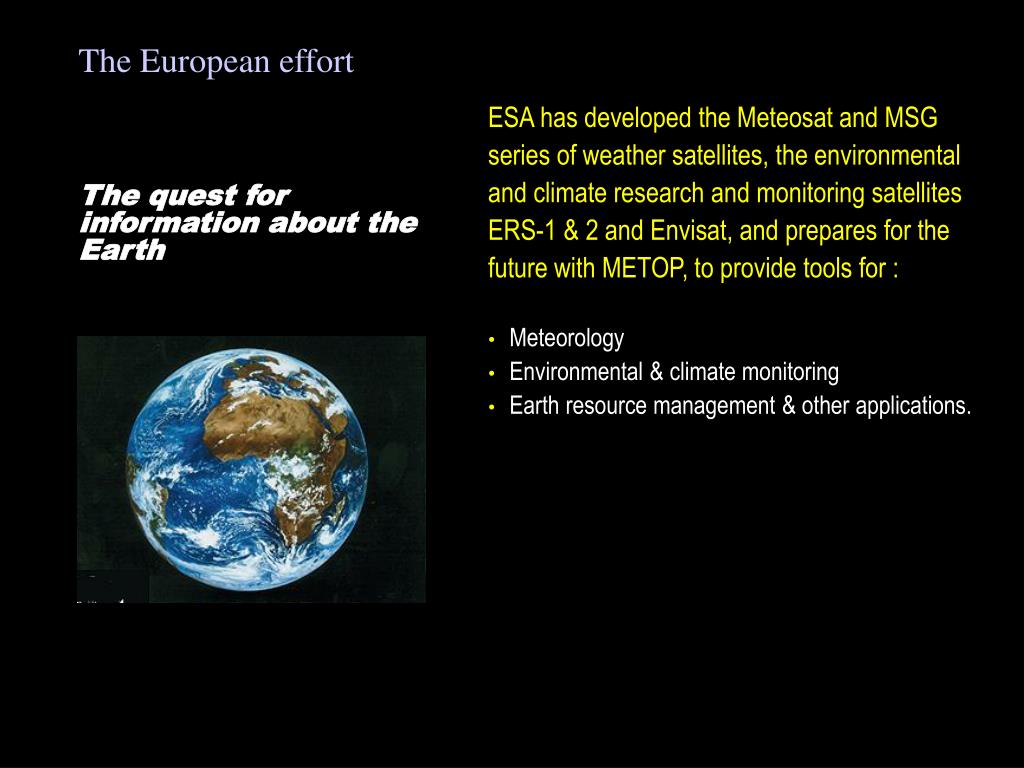 The European effort

The quest for information about the Earth

ESA has developed the Meteosat and MSG series of weather satellites, the environmental and climate research and monitoring satellites ERS-1 & 2 and Envisat, and prepares for the future with METOP, to provide tools for :

• Meteorology
• Environmental & climate monitoring
• Earth resource management & other applications.